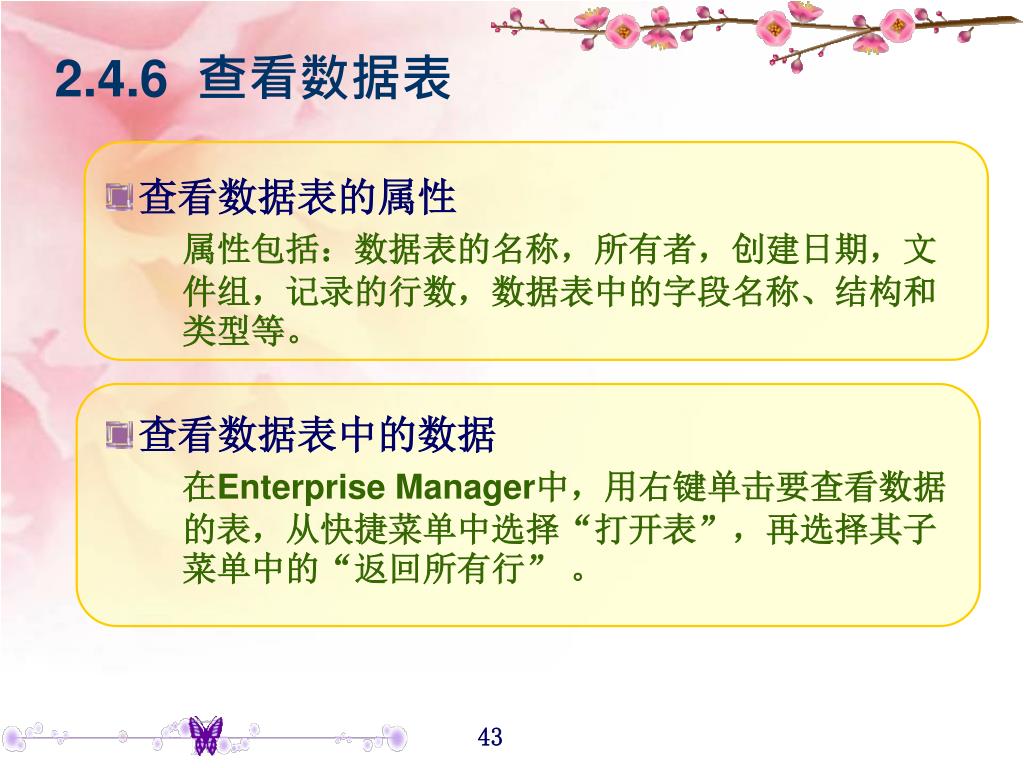 2.4.6 查看数据表

查看数据表的属性

属性包括：数据表的名称，所有者，创建日期，文件组，记录的行数，数据表中的字段名称、结构和类型等。

查看数据表中的数据

在Enterprise Manager中，用右键单击要查看数据的表，从快捷菜单中选择“打开表”，再选择其子菜单中的“返回所有行” 。

43